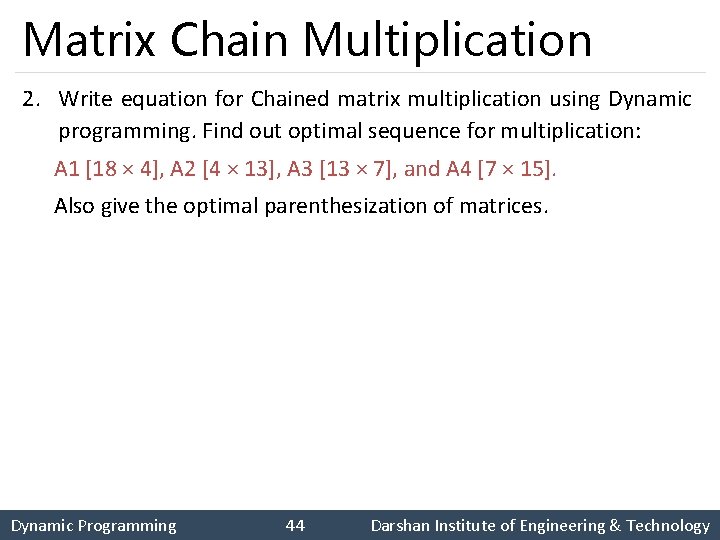 Matrix Chain Multiplication

2. Write equation for Chained matrix multiplication using Dynamic programming. Find out optimal sequence for multiplication:

A1 [18 × 4], A2 [4 × 13], A3 [13 × 7], and A4 [7 × 15].

Also give the optimal parenthesization of matrices.

Dynamic Programming 44 Darshan Institute of Engineering & Technology